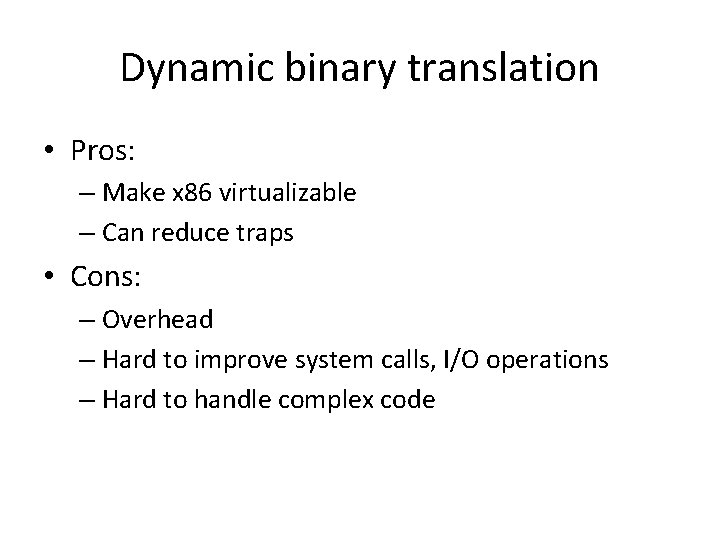 Dynamic binary translation

• Pros:
– Make x86 virtualizable
– Can reduce traps

• Cons:
– Overhead
– Hard to improve system calls, I/O operations
– Hard to handle complex code